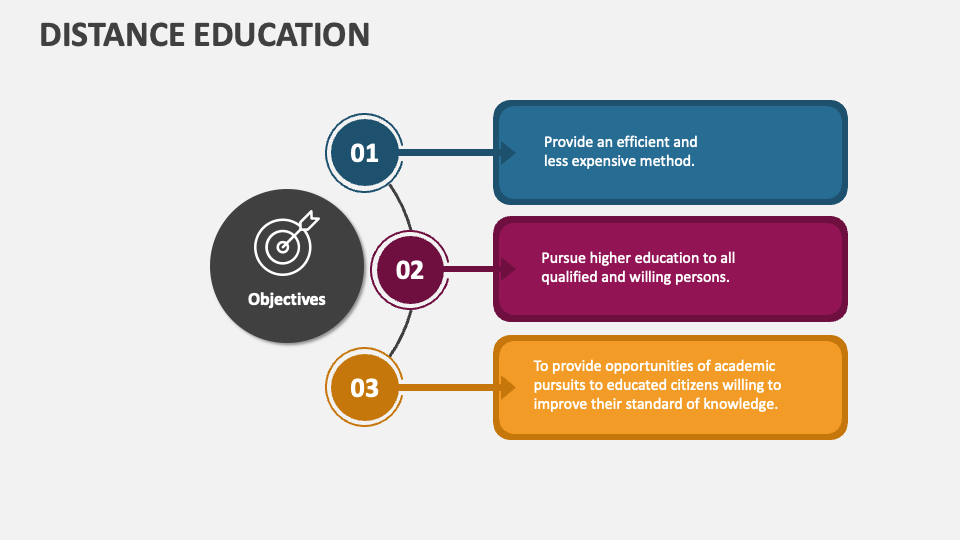 DISTANCE EDUCATION

Objectives

01

Provide an efficient and less expensive method.

02

Pursue higher education to all qualified and willing persons.

03

To provide opportunities of academic pursuits to educated citizens willing to improve their standard of knowledge.